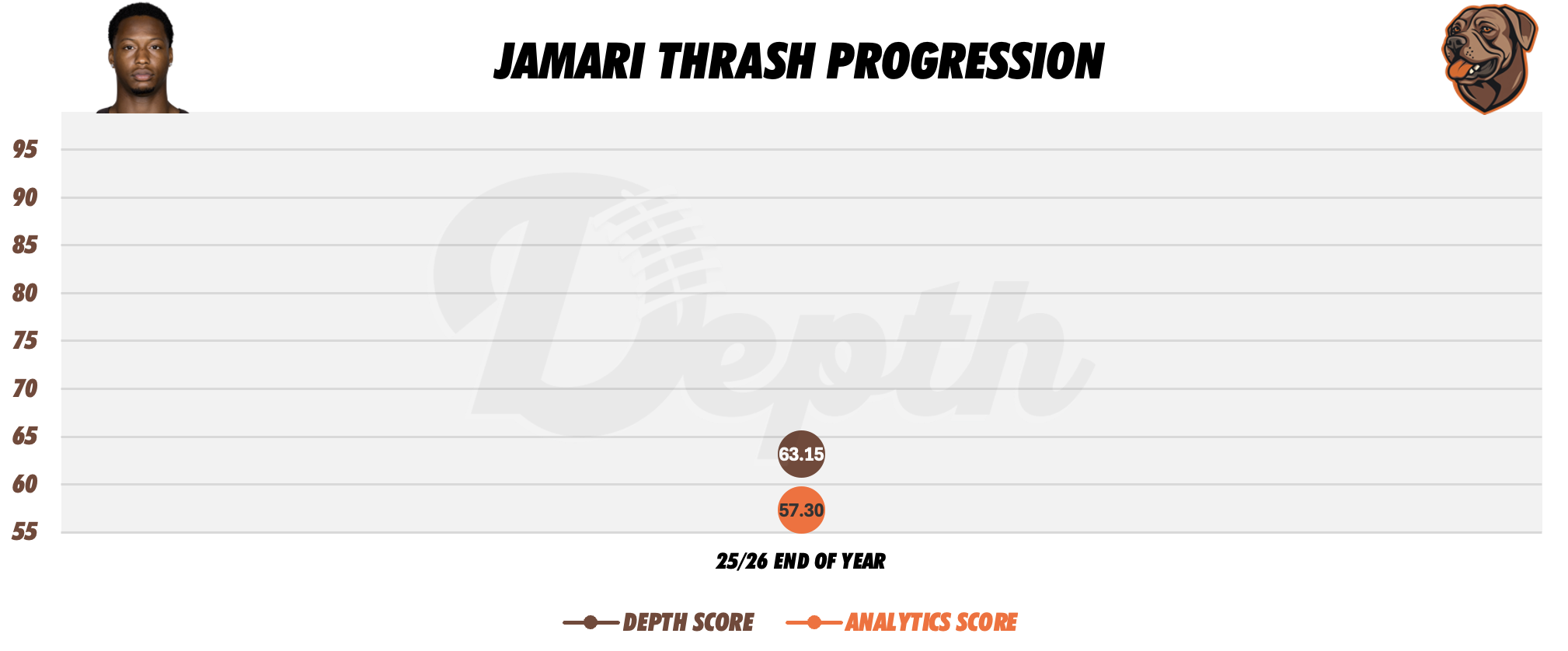 JAMARI THRASH PROGRESSION

95
90
85
80
75
70
65
60
55

Depth

63.15
57.30

25/26 END OF YEAR

DEPTH SCORE
ANALYTICS SCORE